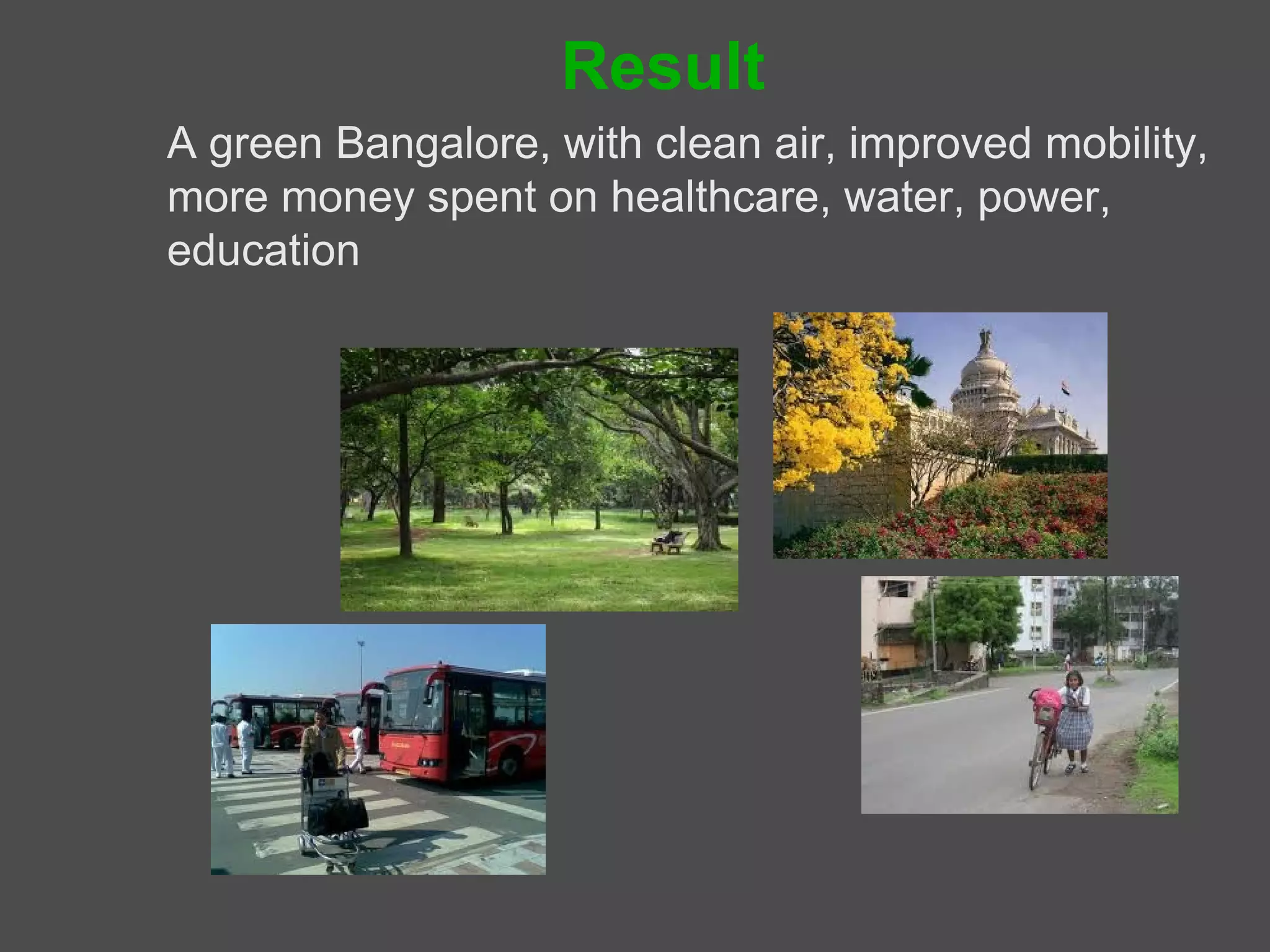 Result

A green Bangalore, with clean air, improved mobility, more money spent on healthcare, water, power, education